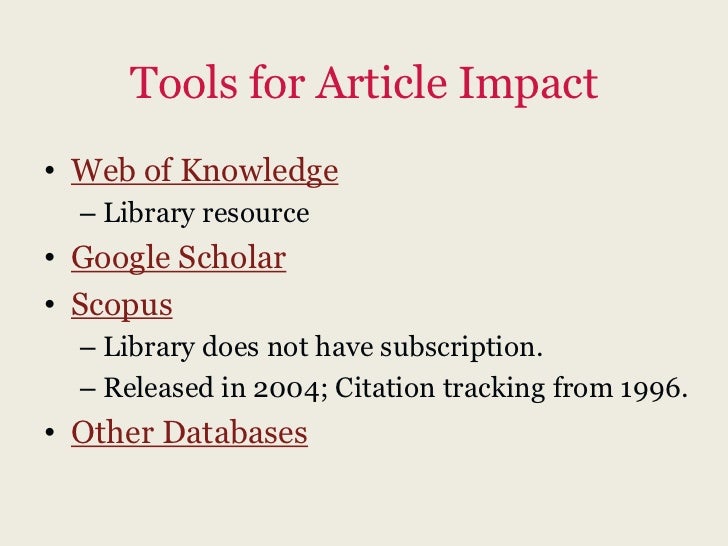 Tools for Article Impact

• Web of Knowledge
 – Library resource
• Google Scholar
• Scopus
 – Library does not have subscription.
 – Released in 2004; Citation tracking from 1996.
• Other Databases